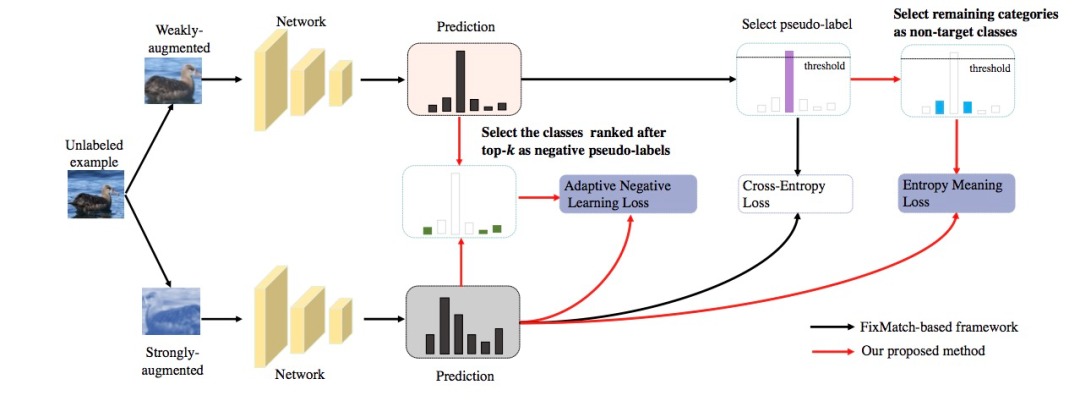 Weakly-augmented

Network

Prediction

Select pseudo-label

threshold

Select remaining categories as non-target classes

threshold

Unlabeled example

Select the classes ranked after top-$k$ as negative pseudo-labels

Adaptive Negative Learning Loss

Cross-Entropy Loss

Entropy Meaning Loss

Strongly-augmented

Network

Prediction

FixMatch-based framework

Our proposed method